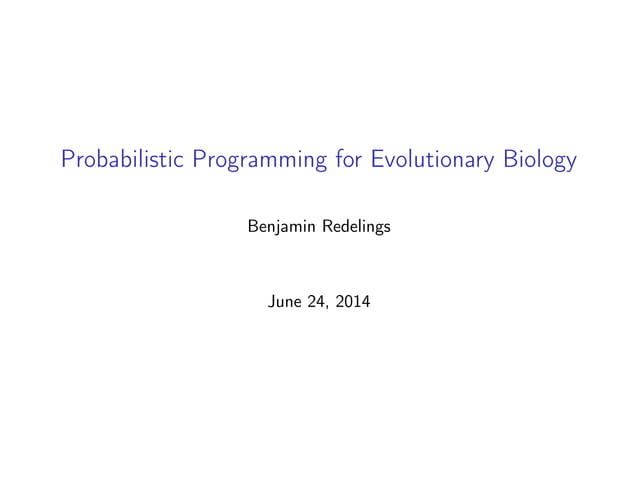 Probabilistic Programming for Evolutionary Biology

Benjamin Redelings

June 24, 2014